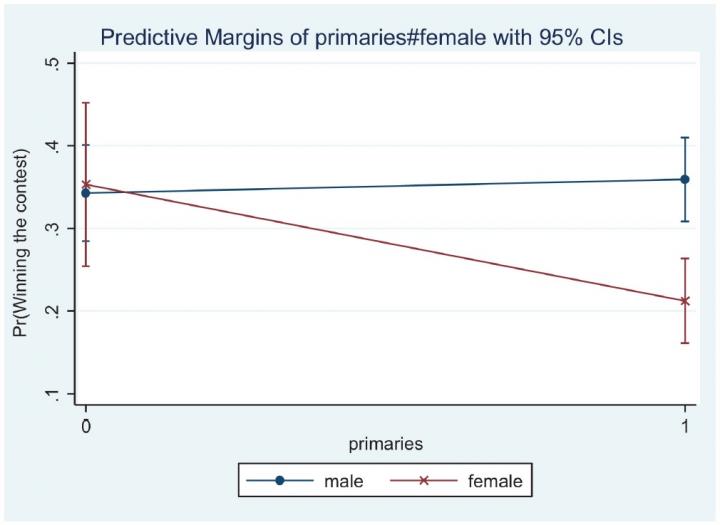 Predictive Margins of primaries#female with 95% CIs

Pr(Winning the contest)

.5

.4

.3

.2

.1

0

1

primaries

male

female